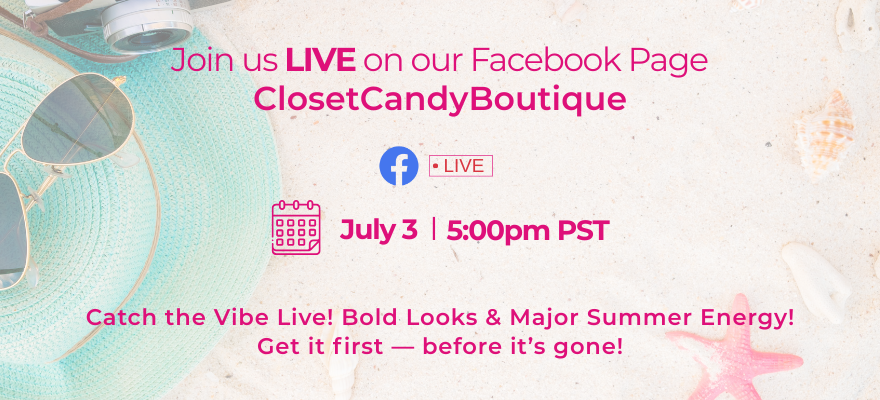 Join us LIVE on our Facebook Page
ClosetCandyBoutique

• LIVE

July 3 | 5:00pm PST

Catch the Vibe Live! Bold Looks & Major Summer Energy!
Get it first — before it's gone!